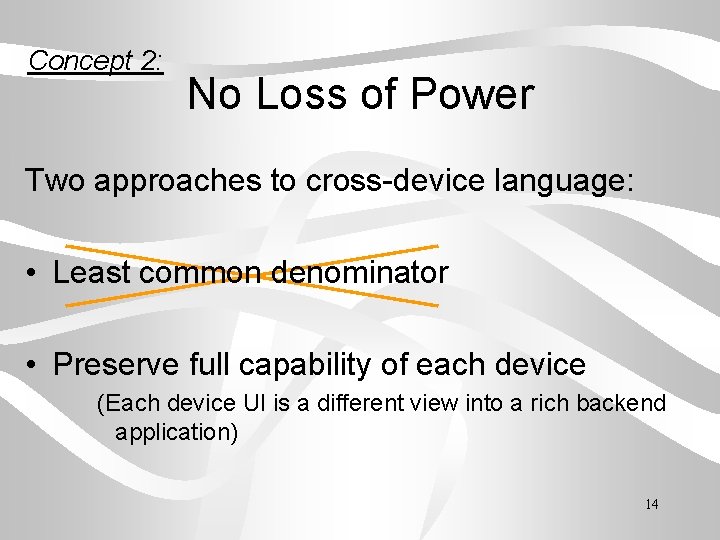 Concept 2:

No Loss of Power

Two approaches to cross-device language:

• Least common denominator

• Preserve full capability of each device
(Each device UI is a different view into a rich backend application)

14